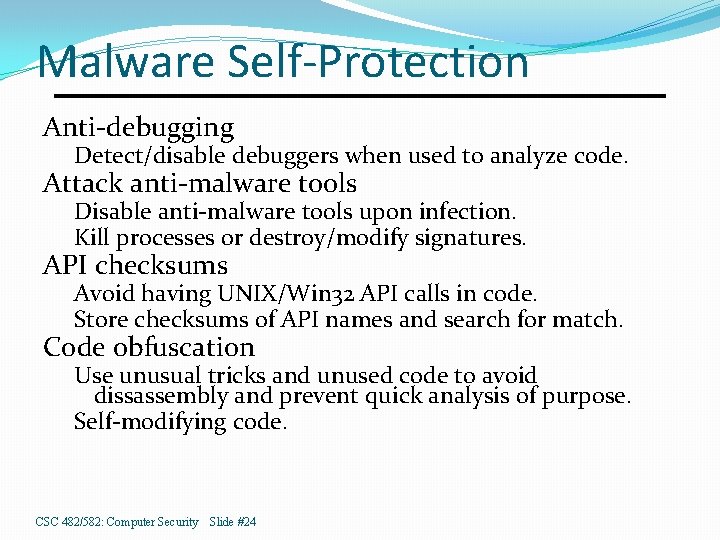 Malware Self-Protection

Anti-debugging

Detect/disable debuggers when used to analyze code.

Attack anti-malware tools

Disable anti-malware tools upon infection.

Kill processes or destroy/modify signatures.

API checksums

Avoid having UNIX/Win32 API calls in code.

Store checksums of API names and search for match.

Code obfuscation

Use unusual tricks and unused code to avoid dissassembly and prevent quick analysis of purpose.

Self-modifying code.

CSC 482/582: Computer Security Slide #24